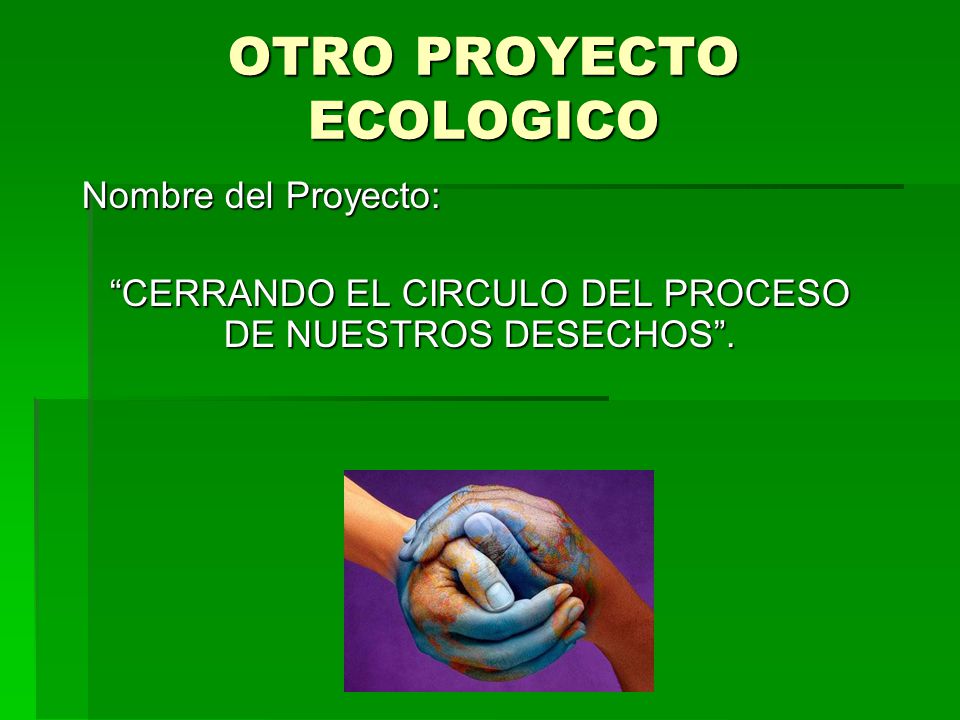 OTRO PROYECTO ECOLOGICO

Nombre del Proyecto:

“CERRANDO EL CIRCULO DEL PROCESO DE NUESTROS DESECHOS”.